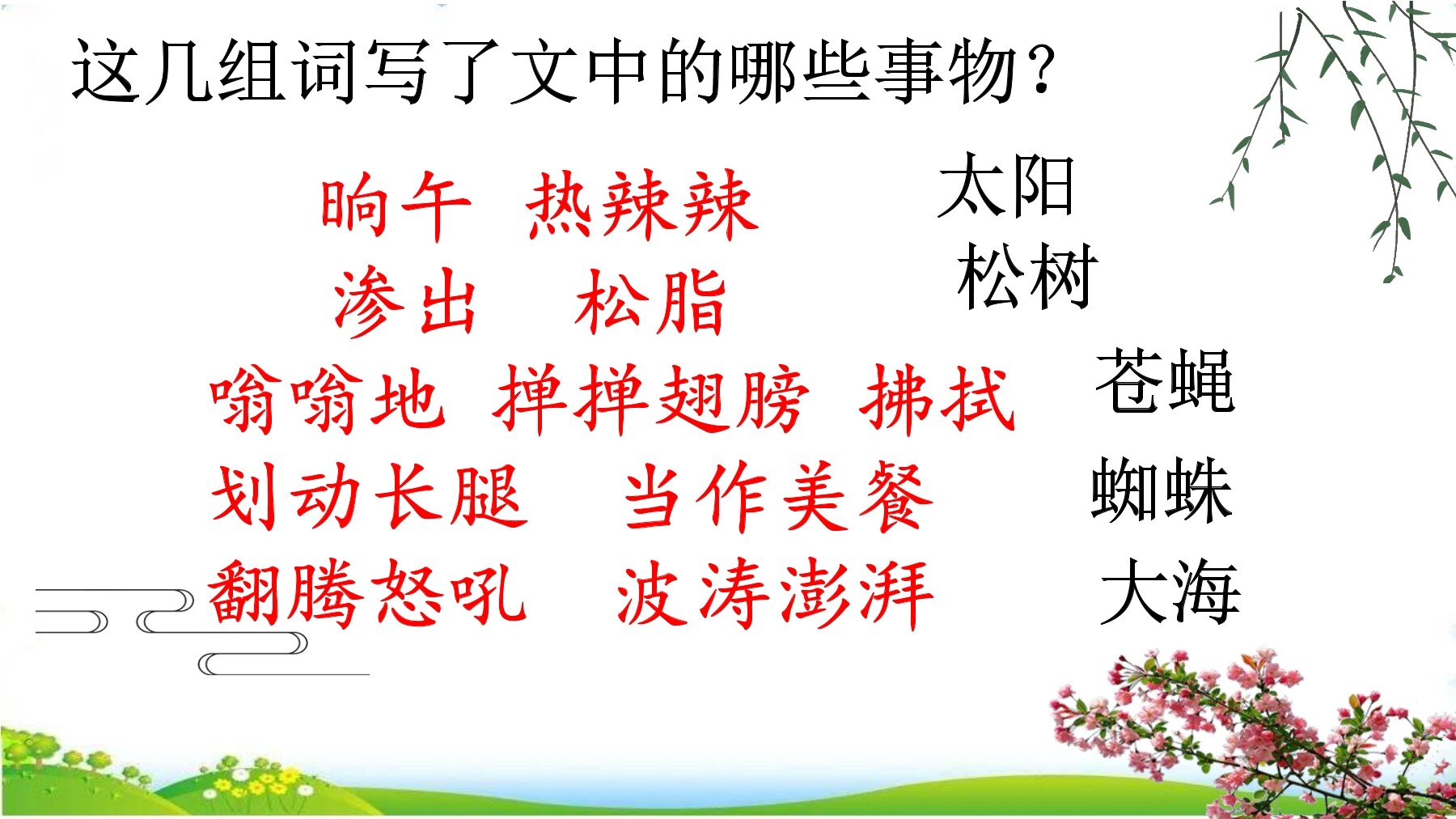 这几组词写了文中的哪些事物？

晌午 热辣辣 太阳

渗出 松脂 松树

嗡嗡地 掸掸翅膀 拂拭 苍蝇

划动长腿 当作美餐 蜘蛛

翻腾怒吼 波涛澎湃 大海